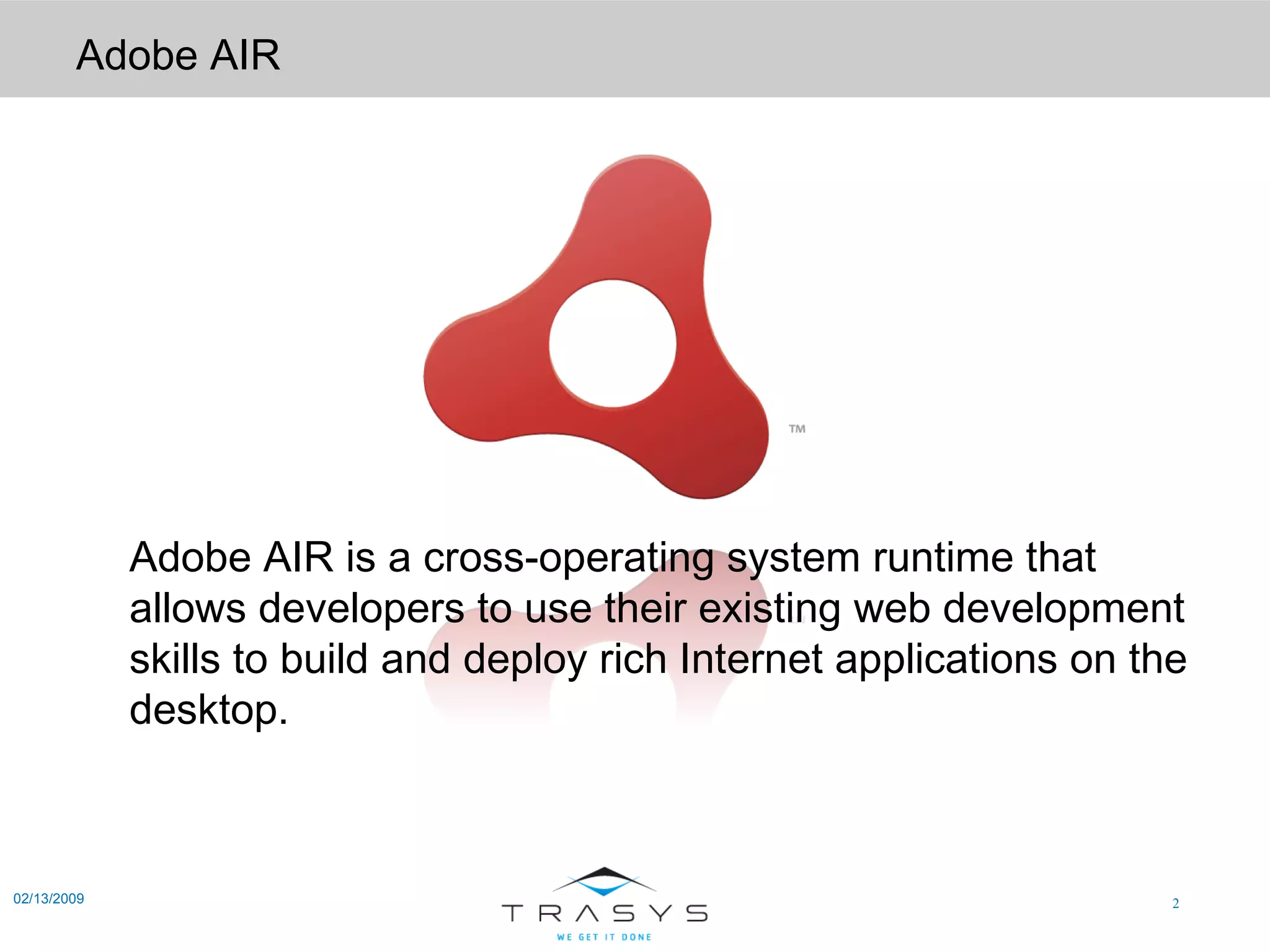 Adobe AIR

TM

Adobe AIR is a cross-operating system runtime that allows developers to use their existing web development skills to build and deploy rich Internet applications on the desktop.

02/13/2009

TRASYS
WE GET IT DONE

2